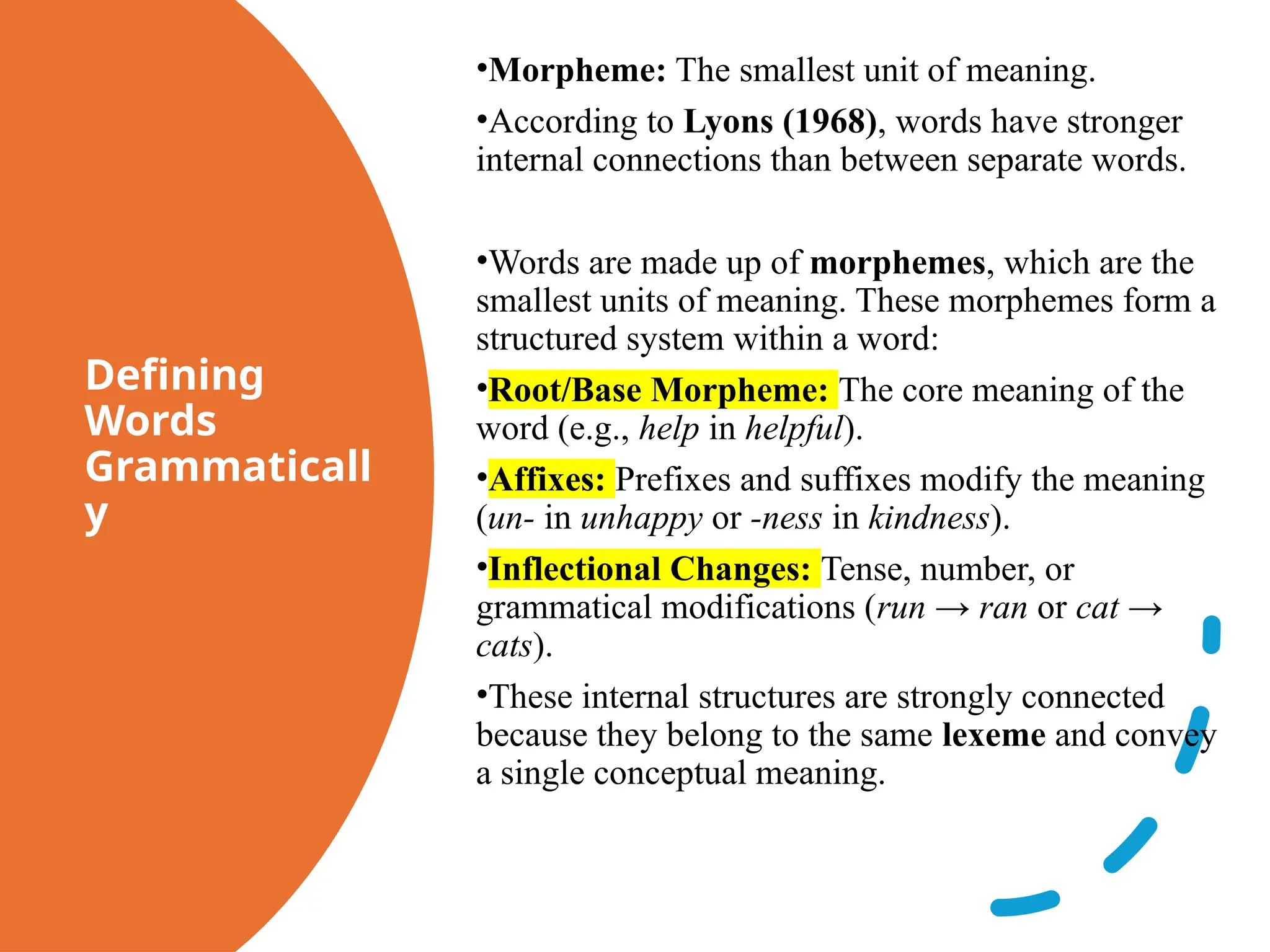 Defining Words Grammaticall y

•Morpheme: The smallest unit of meaning.

•According to Lyons (1968), words have stronger internal connections than between separate words.

•Words are made up of morphemes, which are the smallest units of meaning. These morphemes form a structured system within a word:

•Root/Base Morpheme: The core meaning of the word (e.g., help in helpful).

•Affixes: Prefixes and suffixes modify the meaning (un- in unhappy or -ness in kindness).

•Inflectional Changes: Tense, number, or grammatical modifications (run → ran or cat → cats).

•These internal structures are strongly connected because they belong to the same lexeme and convey a single conceptual meaning.